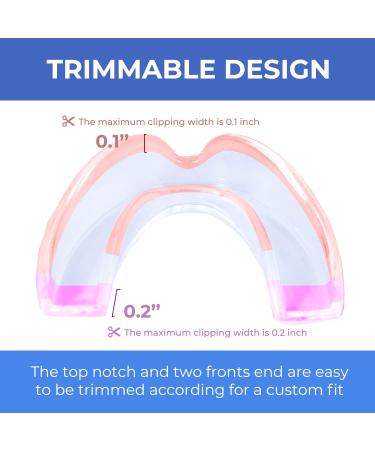 TRIMMABLE DESIGN

The maximum clipping width is 0.1 inch

0.1”

0.2”

The maximum clipping width is 0.2 inch

The top notch and two fronts end are easy to be trimmed according for a custom fit